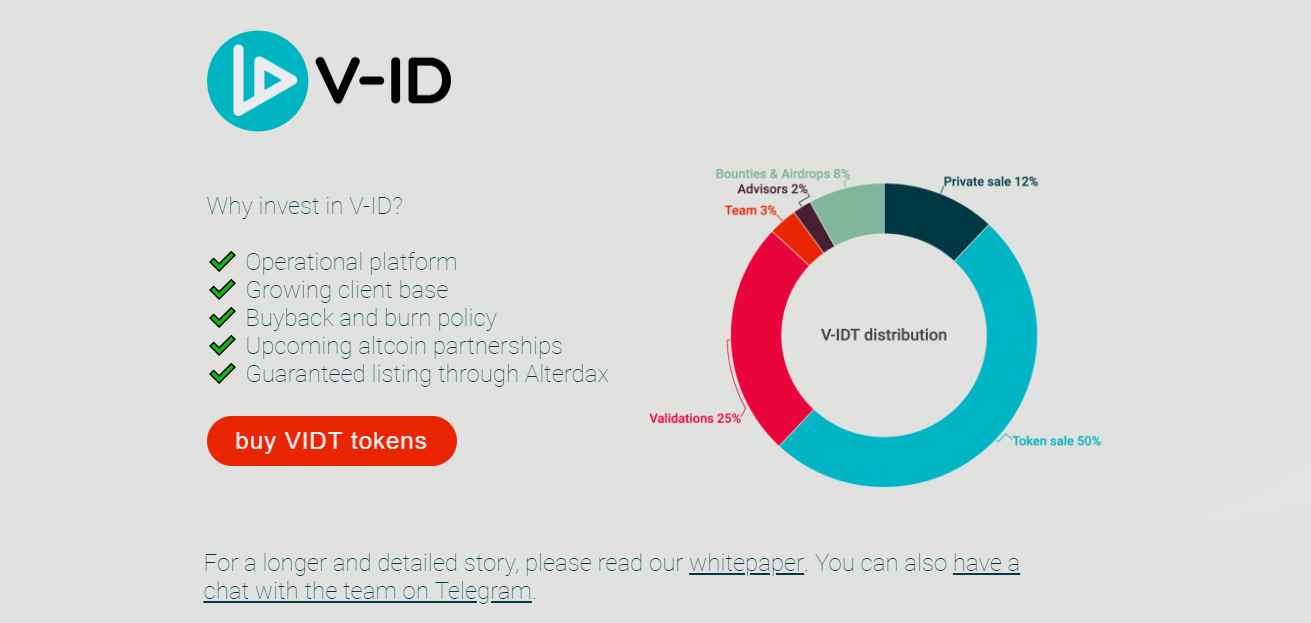 V-ID

Why invest in V-ID?

Operational platform
Growing client base
Buyback and burn policy
Upcoming altcoin partnerships
Guaranteed listing through Alterdax

buy VIDT tokens

Bounties & Airdrops 8%
Advisors 2%
Team 3%
Private sale 12%
V-IDT distribution
Validations 25%
Token sale 50%

For a longer and detailed story, please read our whitepaper. You can also have a chat with the team on Telegram.